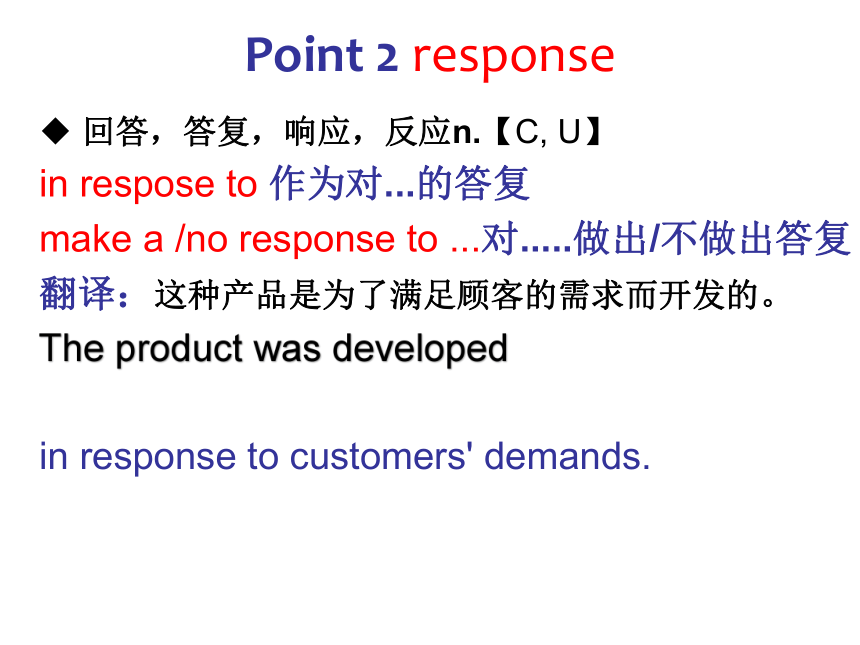 Point 2 response

◆ 回答，答复，响应，反应n.【C, U】

in respose to 作为对...的答复

make a /no response to ...对.....做出/不做出答复

翻译：这种产品是为了满足顾客的需求而开发的。

The product was developed

in response to customers' demands.